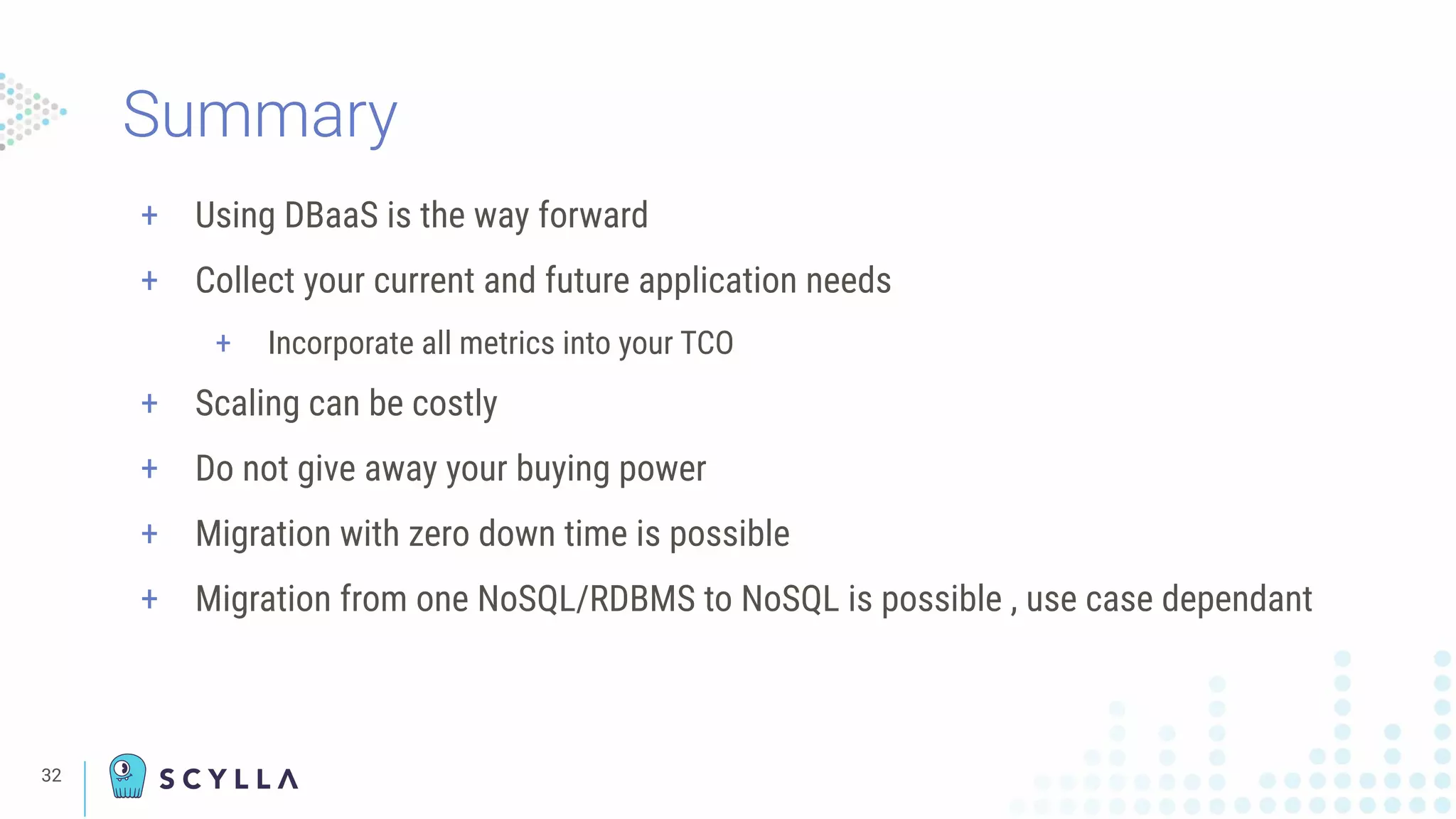 Summary

+ Using DBaaS is the way forward

+ Collect your current and future application needs

+ Incorporate all metrics into your TCO

+ Scaling can be costly

+ Do not give away your buying power

+ Migration with zero down time is possible

+ Migration from one NoSQL/RDBMS to NoSQL is possible , use case dependant

32

SCYLLA